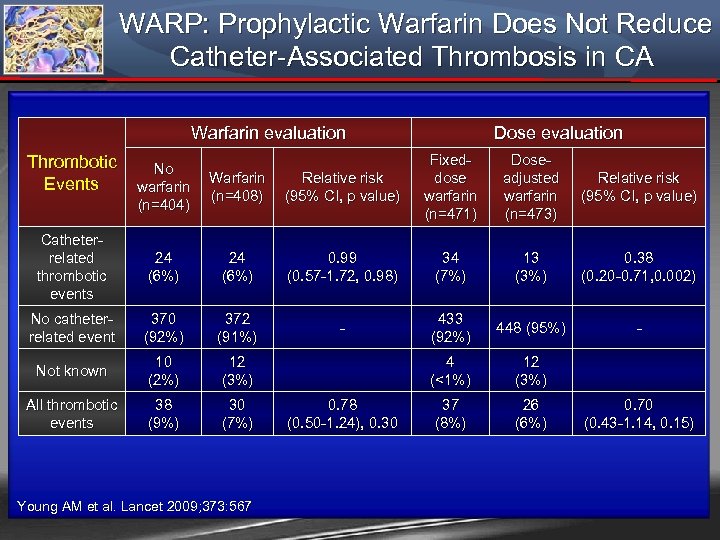 WARP: Prophylactic Warfarin Does Not Reduce Catheter-Associated Thrombosis in CA

| Thrombotic Events | Warfarin evaluation | | | Dose evaluation | | |
|---|---|---|---|---|---|---|
| | No warfarin (n=404) | Warfarin (n=408) | Relative risk (95% CI, p value) | Fixed-dose warfarin (n=471) | Dose-adjusted warfarin (n=473) | Relative risk (95% CI, p value) |
| Catheter-related thrombotic events | 24 (6%) | 24 (6%) | 0.99 (0.57-1.72, 0.98) | 34 (7%) | 13 (3%) | 0.38 (0.20-0.71,0.002) |
| No catheter-related event | 370 (92%) | 372 (91%) | - | 433 (92%) | 448 (95%) | - |
| Not known | 10 (2%) | 12 (3%) | | 4 (<1%) | 12 (3%) | |
| All thrombotic events | 38 (9%) | 30 (7%) | 0.78 (0.50-1.24), 0.30 | 37 (8%) | 26 (6%) | 0.70 (0.43-1.14, 0.15) |

Young AM et al. Lancet 2009;373:567